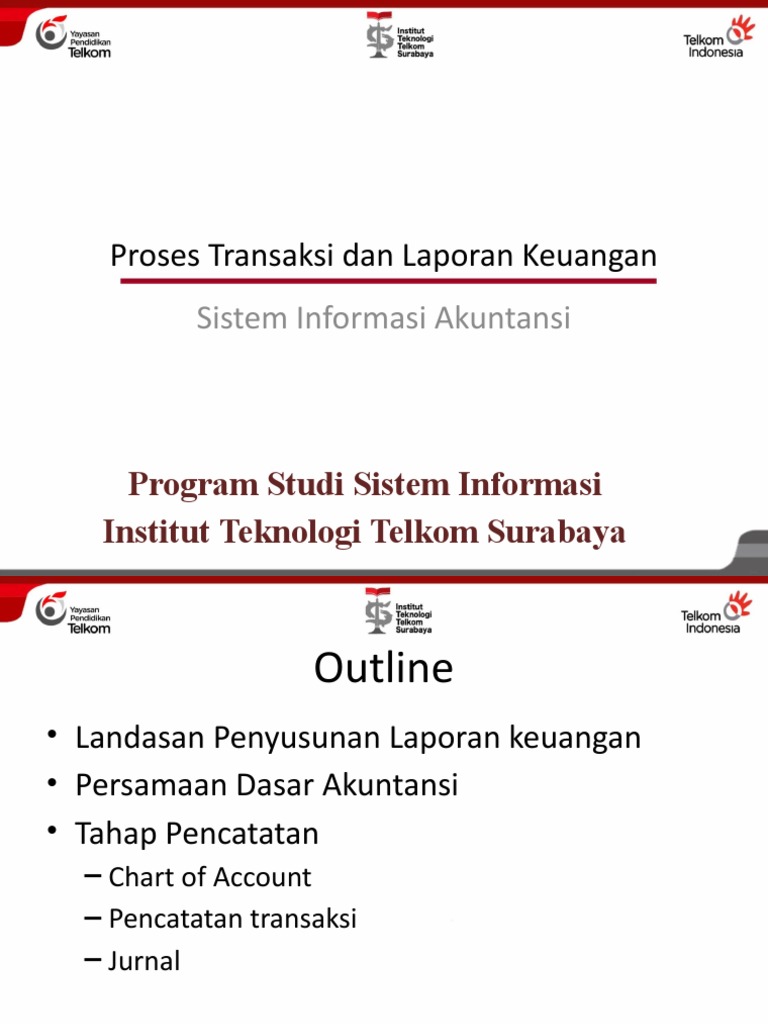 Yayasan Pendidikan Telkom

Institut Teknologi Telkom Surabaya

Telkom Indonesia

Proses Transaksi dan Laporan Keuangan

Sistem Informasi Akuntansi

Program Studi Sistem Informasi
Institut Teknologi Telkom Surabaya

Yayasan Pendidikan Telkom

Institut Teknologi Telkom Surabaya

Telkom Indonesia

Outline

• Landasan Penyusunan Laporan keuangan
• Persamaan Dasar Akuntansi
• Tahap Pencatatan
– Chart of Account
– Pencatatan transaksi
– Jurnal